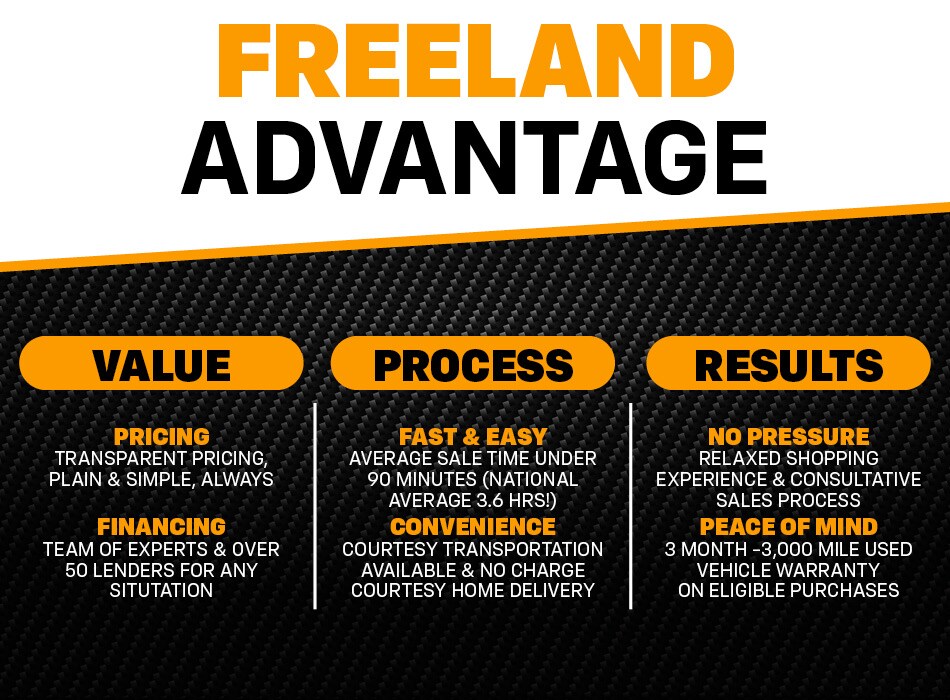 FREELAND
ADVANTAGE

VALUE

PRICING
TRANSPARENT PRICING, PLAIN & SIMPLE, ALWAYS

FINANCING
TEAM OF EXPERTS & OVER 50 LENDERS FOR ANY SITUTATION

PROCESS

FAST & EASY
AVERAGE SALE TIME UNDER 90 MINUTES (NATIONAL AVERAGE 3.6 HRS!)

CONVENIENCE
COURTESY TRANSPORTATION AVAILABLE & NO CHARGE COURTESY HOME DELIVERY

RESULTS

NO PRESSURE
RELAXED SHOPPING EXPERIENCE & CONSULTATIVE SALES PROCESS

PEACE OF MIND
3 MONTH -3,000 MILE USED VEHICLE WARRANTY ON ELIGIBLE PURCHASES